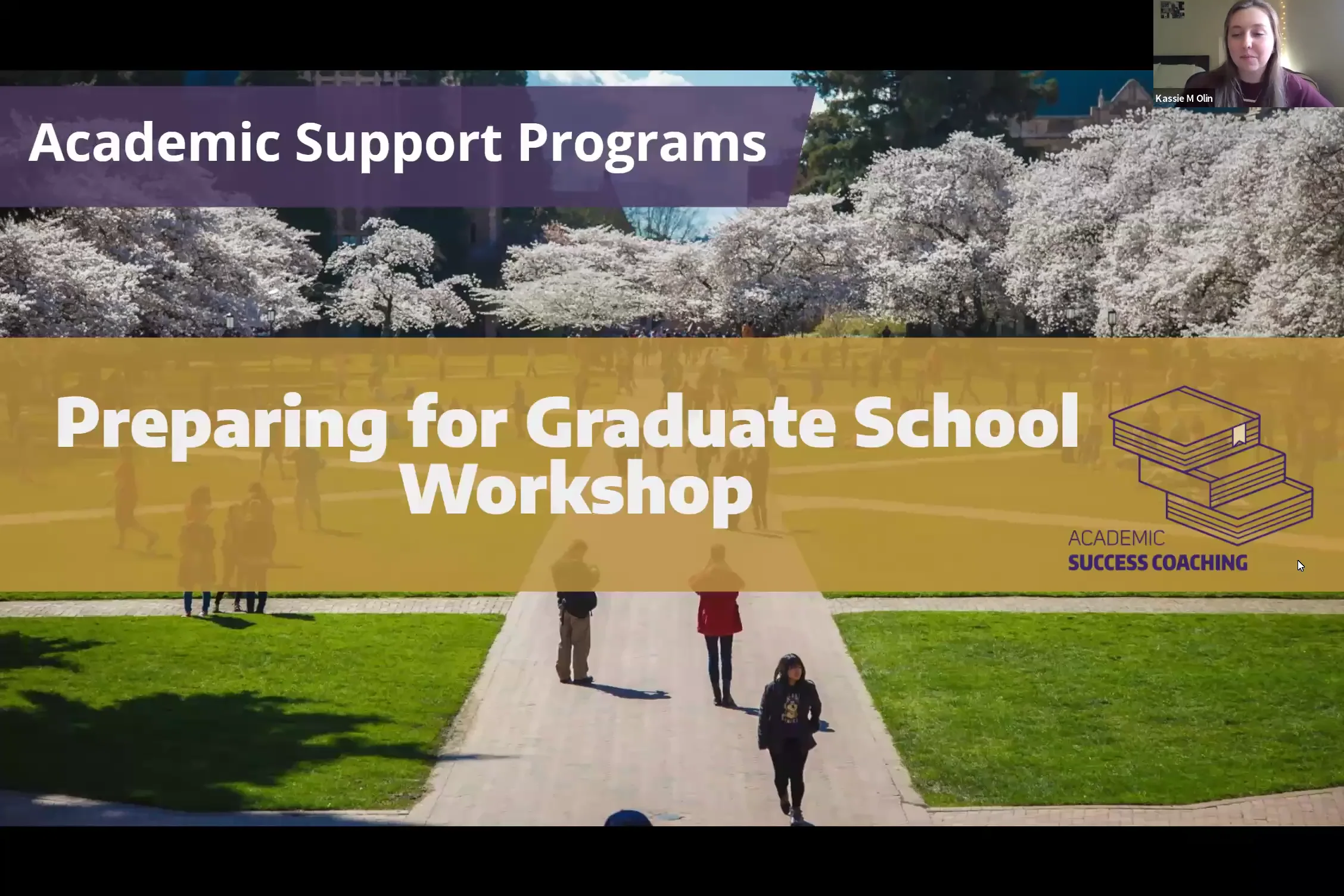 Kassie M Olin

Academic Support Programs

Preparing for Graduate School Workshop

ACADEMIC
SUCCESS COACHING